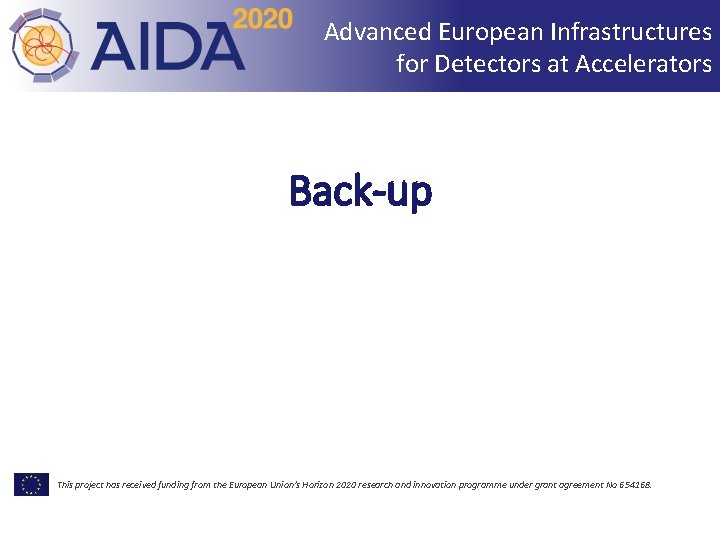 AIDA 2020

Advanced European Infrastructures for Detectors at Accelerators

Back-up

This project has received funding from the European Union's Horizon 2020 research and innovation programme under grant agreement No 654168.